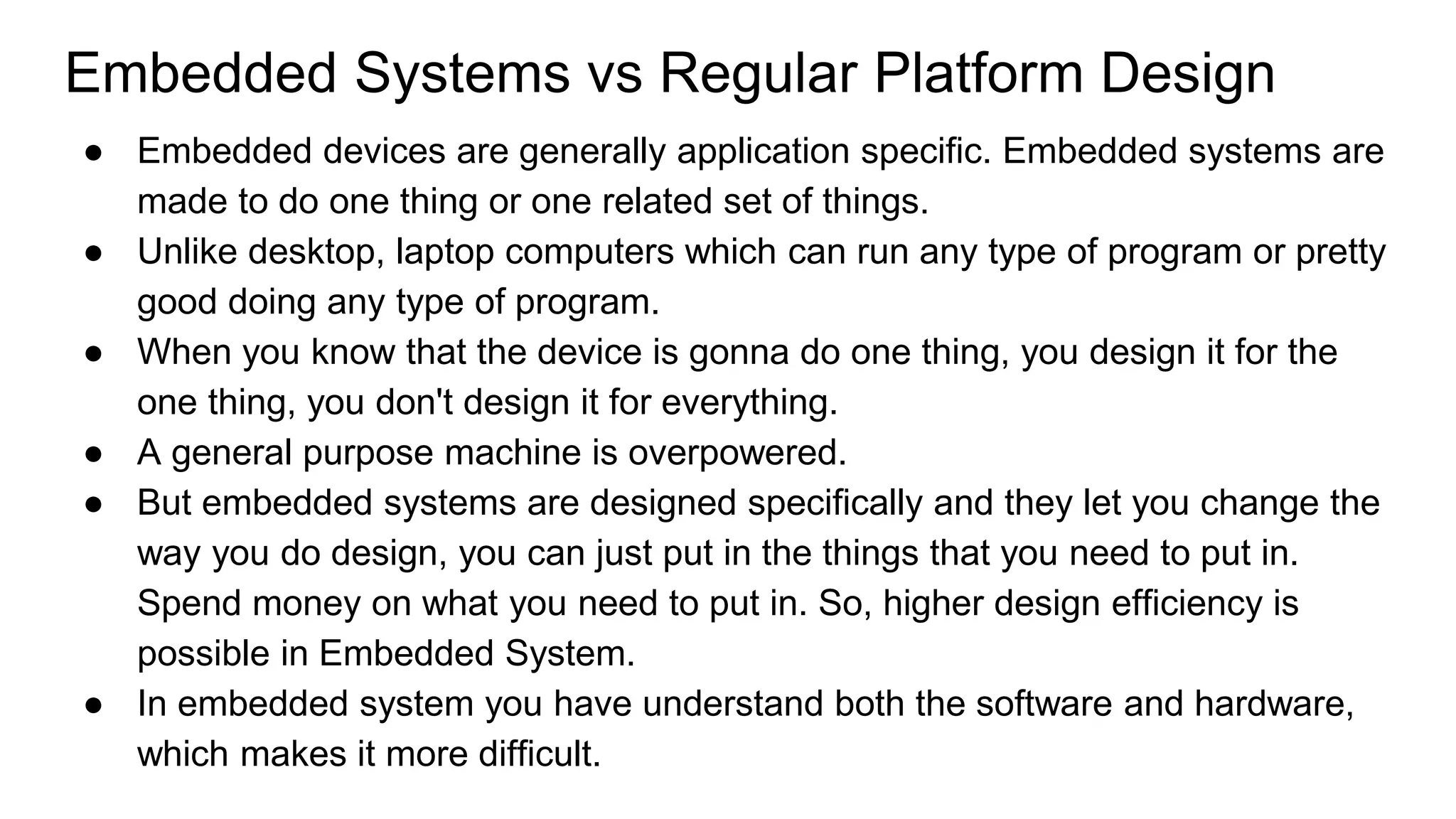 Embedded Systems vs Regular Platform Design

● Embedded devices are generally application specific. Embedded systems are made to do one thing or one related set of things.
● Unlike desktop, laptop computers which can run any type of program or pretty good doing any type of program.
● When you know that the device is gonna do one thing, you design it for the one thing, you don't design it for everything.
● A general purpose machine is overpowered.
● But embedded systems are designed specifically and they let you change the way you do design, you can just put in the things that you need to put in. Spend money on what you need to put in. So, higher design efficiency is possible in Embedded System.
● In embedded system you have understand both the software and hardware, which makes it more difficult.